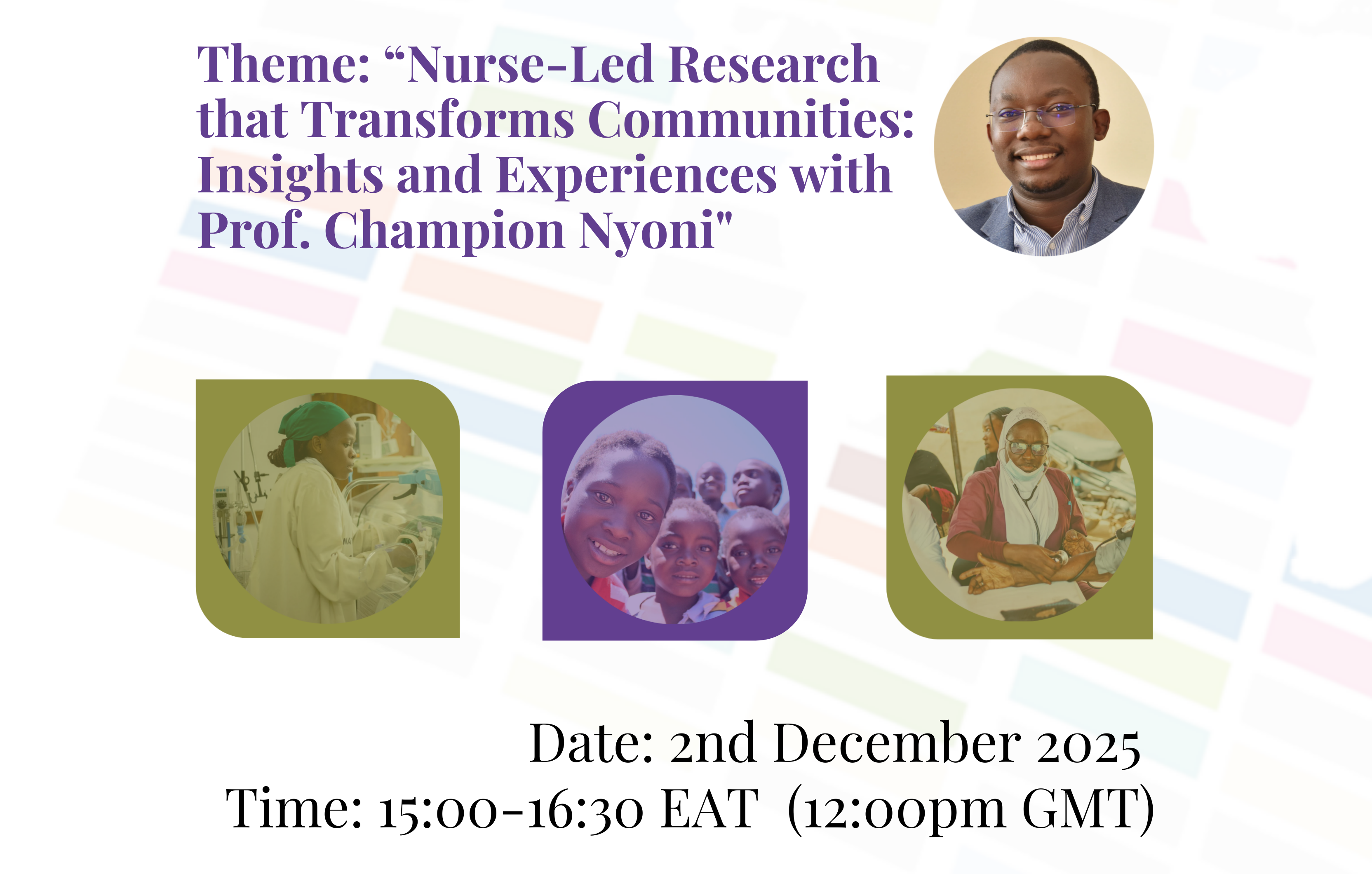 Theme: “Nurse-Led Research that Transforms Communities: Insights and Experiences with Prof. Champion Nyoni"

Date: 2nd December 2025
Time: 15:00-16:30 EAT (12:00pm GMT)